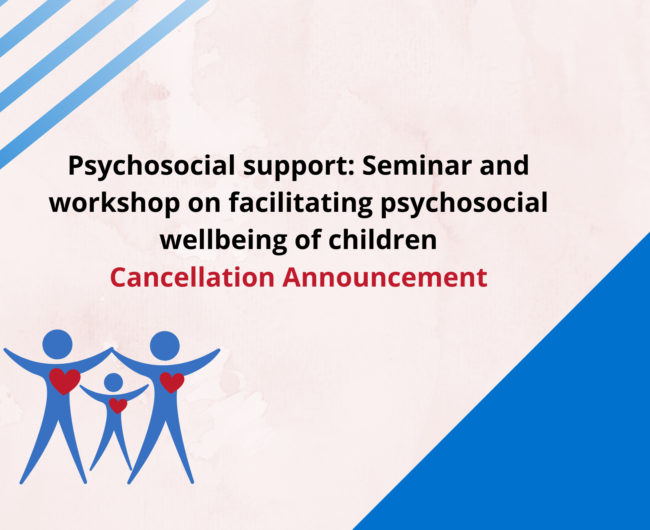 Psychosocial support: Seminar and workshop on facilitating psychosocial wellbeing of children

Cancellation Announcement